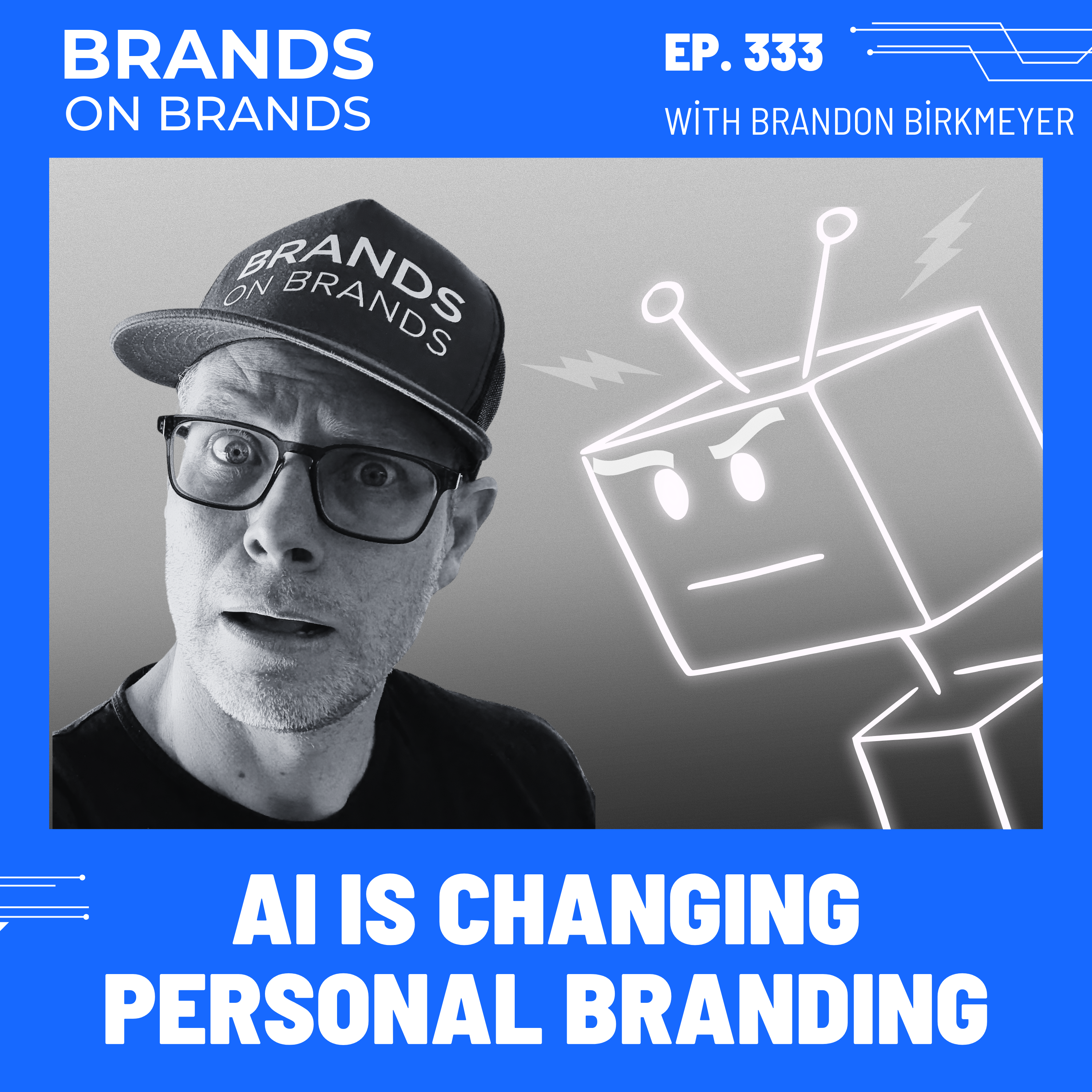 BRANDS
ON BRANDS

EP. 333

WİTH BRANDON BİRKMEYER

BRANDS
ON BRANDS

AI IS CHANGING
PERSONAL BRANDING